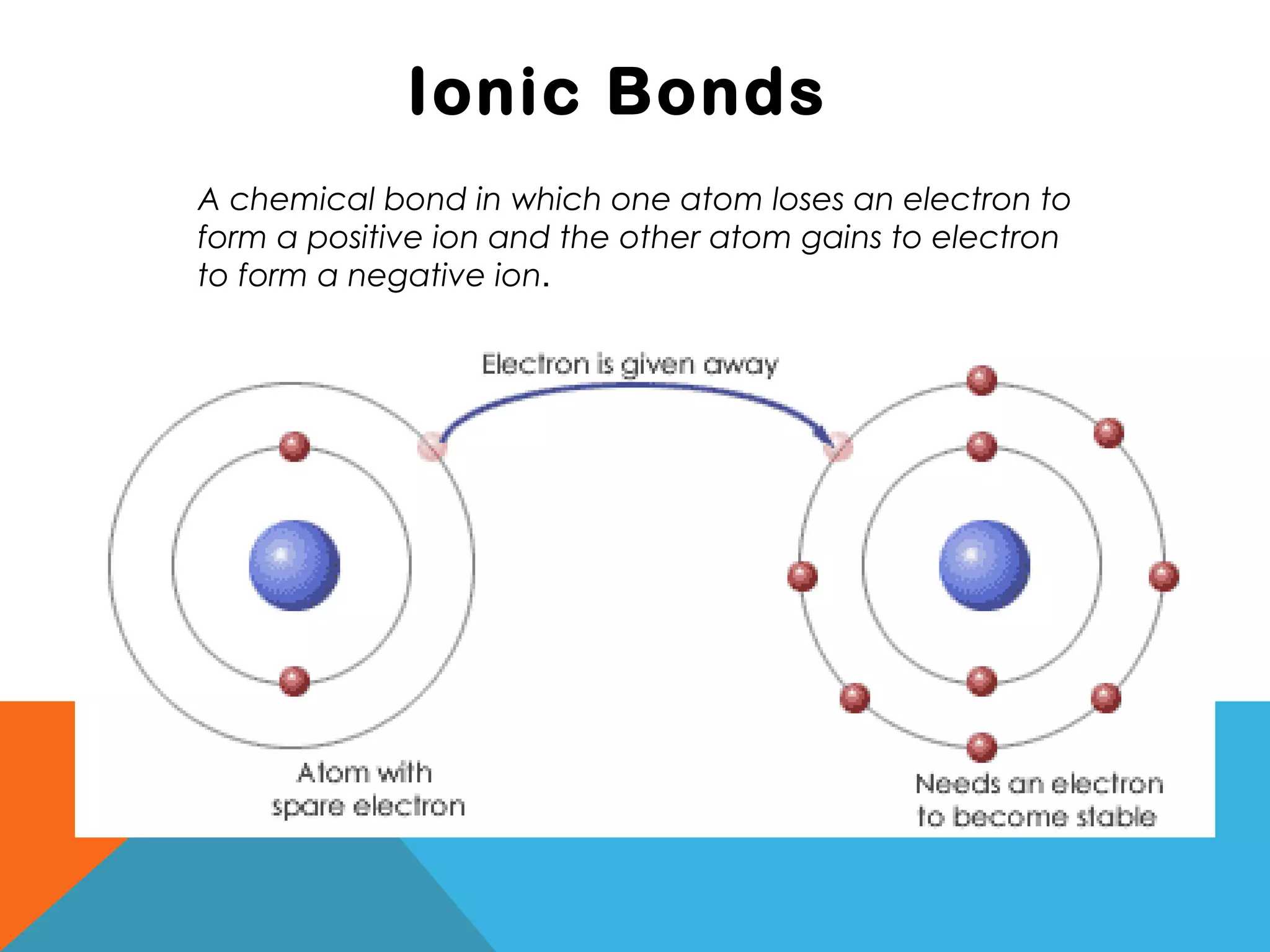 Ionic Bonds

A chemical bond in which one atom loses an electron to form a positive ion and the other atom gains to electron to form a negative ion.

Electron is given away

Atom with spare electron

Needs an electron to become stable